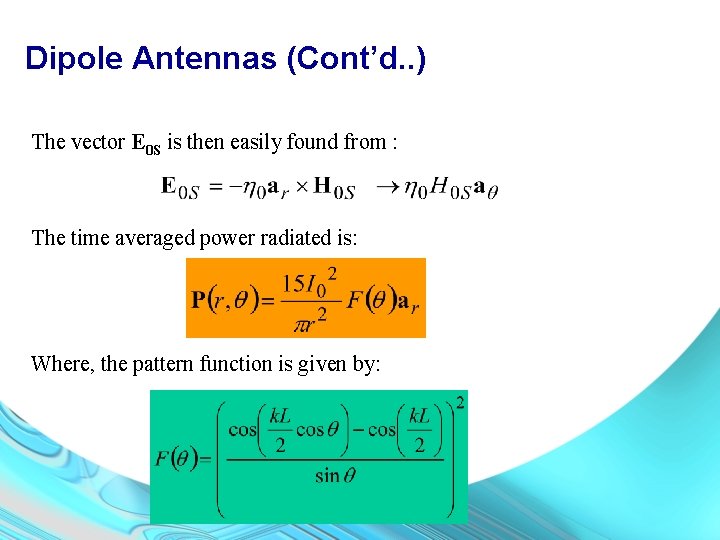 Dipole Antennas (Cont'd..)

The vector $\mathbf{E}_{0S}$ is then easily found from :

$\mathbf{E}_{0S} = -\eta_0 \mathbf{a}_r \times \mathbf{H}_{0S} \rightarrow \eta_0 H_{0S} \mathbf{a}_\theta$

The time averaged power radiated is:

$\mathbf{P}(r,\theta) = \frac{15 I_0^2}{\pi r^2} F(\theta) \mathbf{a}_r$

Where, the pattern function is given by:

$F(\theta) = \left( \frac{\cos\left(\frac{kL}{2}\cos\theta\right) - \cos\left(\frac{kL}{2}\right)}{\sin\theta} \right)^2$